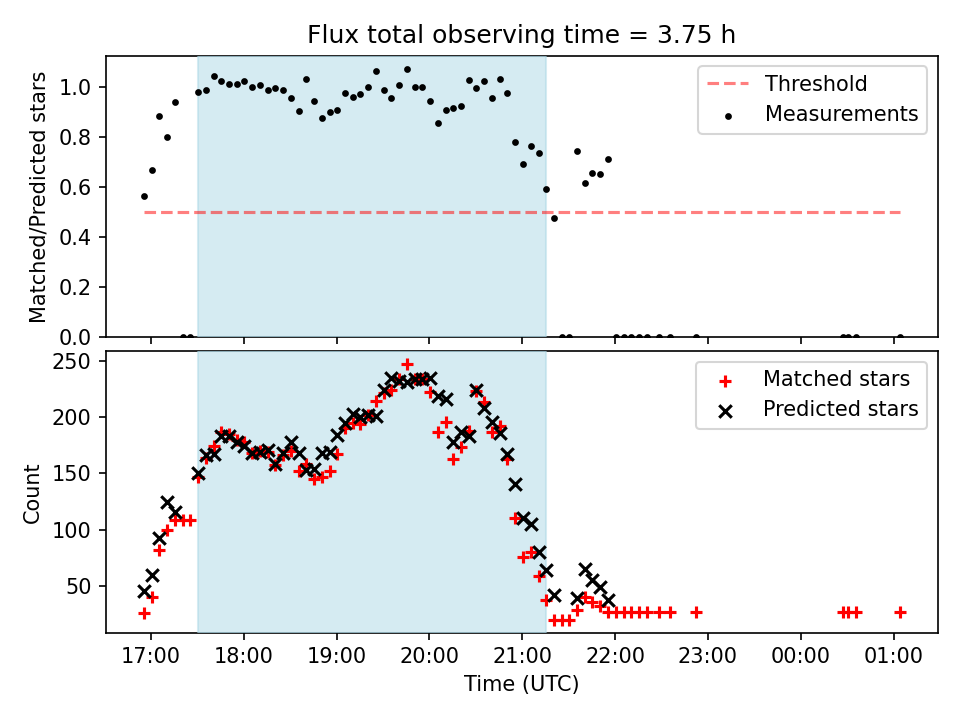 Flux total observing time = 3.75 h

Matched/Predicted stars

1.0
0.8
0.6
0.4
0.2
0.0

Threshold
Measurements

Count

250
200
150
100
50

Matched stars
Predicted stars

17:00 18:00 19:00 20:00 21:00 22:00 23:00 00:00 01:00

Time (UTC)